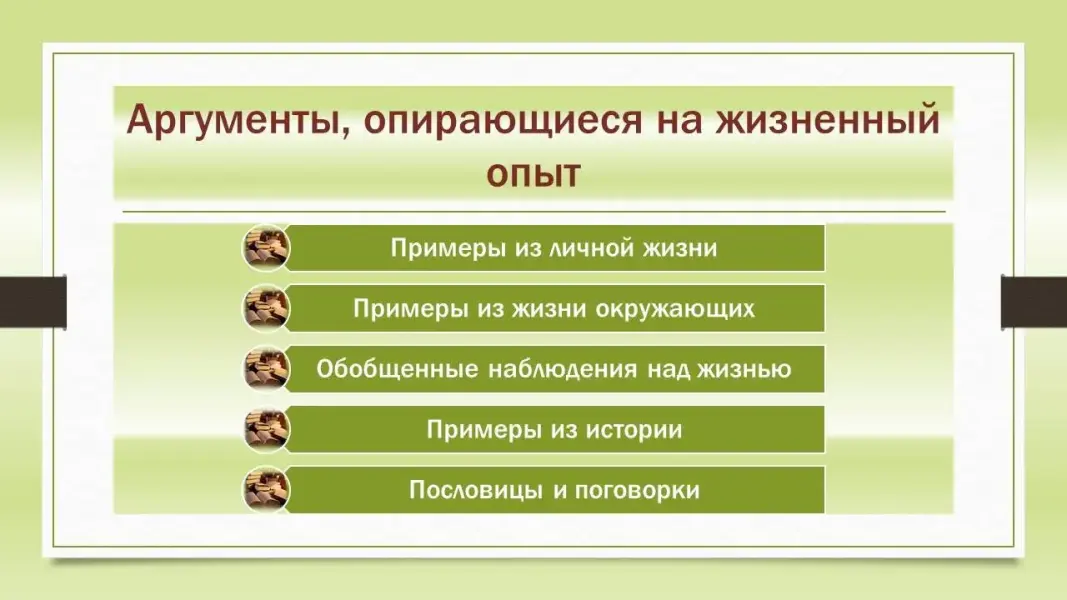 Аргументы, опирающиеся на жизненный опыт

Примеры из личной жизни

Примеры из жизни окружающих

Обобщенные наблюдения над жизнью

Примеры из истории

Пословицы и поговорки